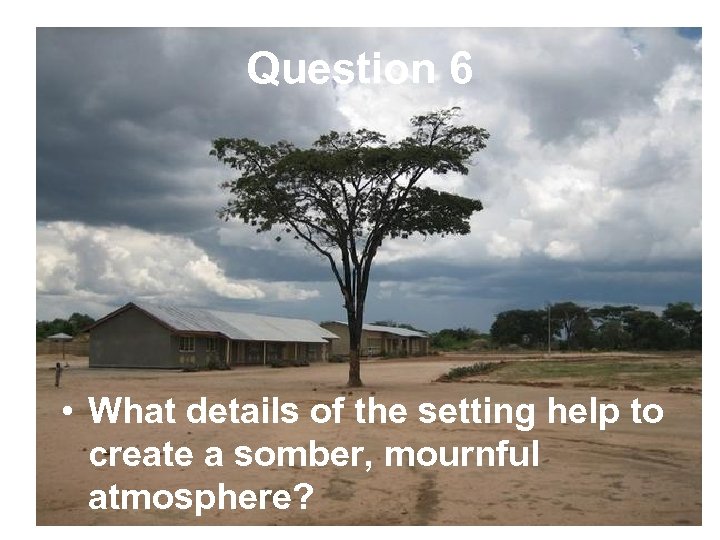 Question 6

• What details of the setting help to create a somber, mournful atmosphere?